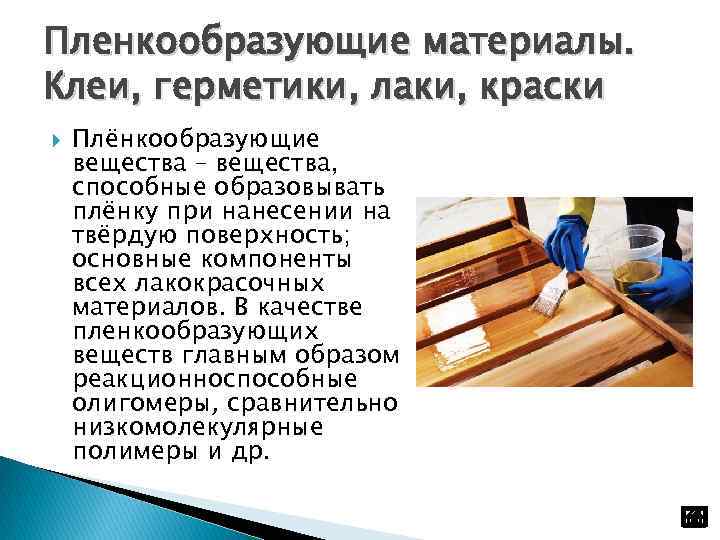 Пленкообразующие материалы. Клеи, герметики, лаки, краски

Плёнкообразующие вещества – вещества, способные образовывать плёнку при нанесении на твёрдую поверхность; основные компоненты всех лакокрасочных материалов. В качестве пленкообразующих веществ главным образом реакционноспособные олигомеры, сравнительно низкомолекулярные полимеры и др.